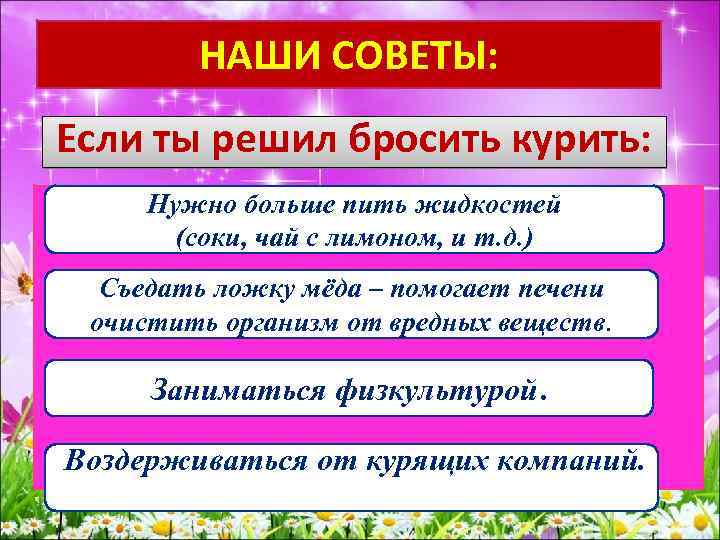 НАШИ СОВЕТЫ:

Если ты решил бросить курить:

Нужно больше пить жидкостей (соки, чай с лимоном, и т.д.)

Съедать ложку мёда – помогает печени очистить организм от вредных веществ.

Заниматься физкультурой.

Воздерживаться от курящих компаний.